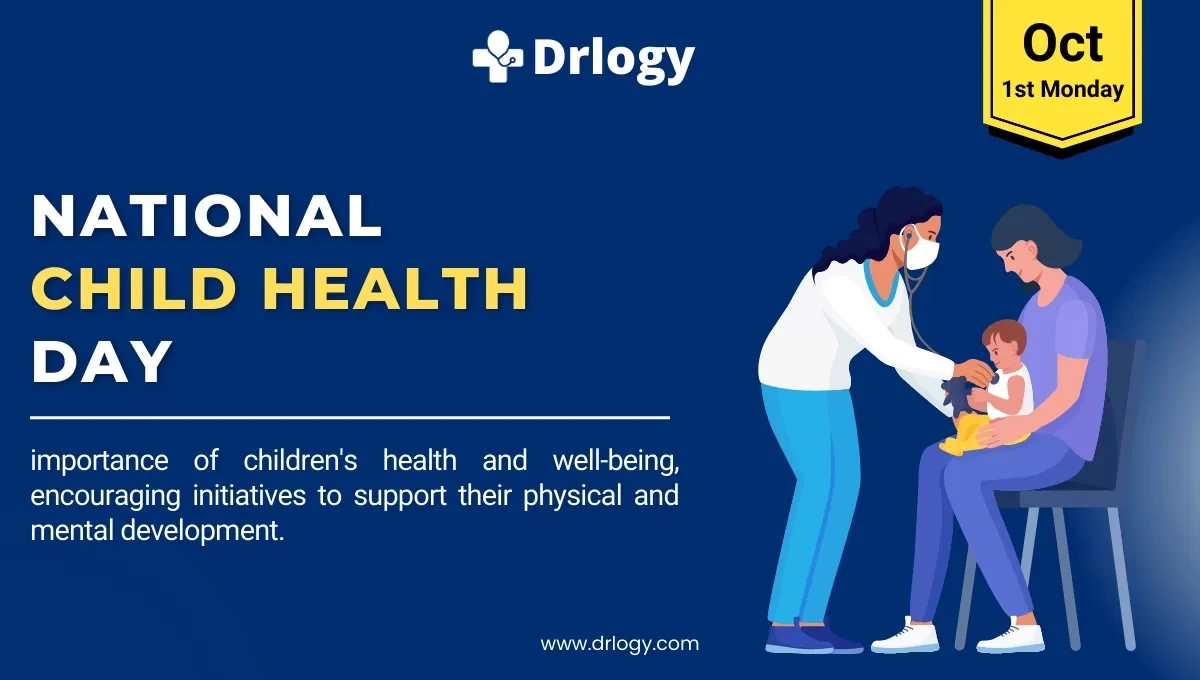 Drlogy

Oct
1st Monday

NATIONAL
CHILD HEALTH
DAY

importance of children's health and well-being, encouraging initiatives to support their physical and mental development.

www.drlogy.com